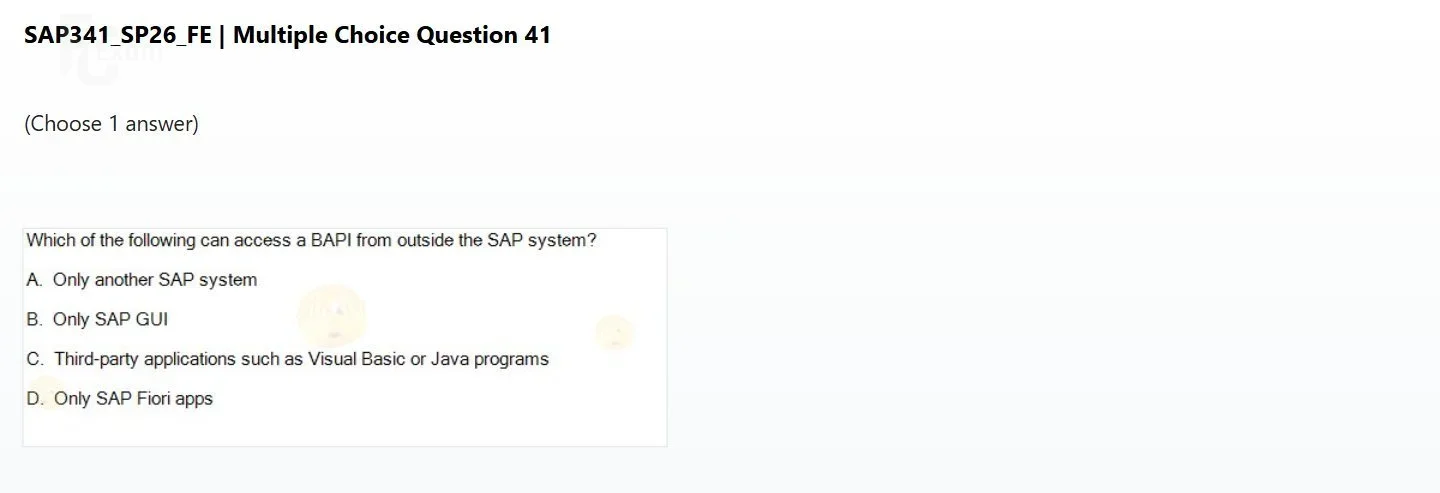 SAP341_SP26_FE | Multiple Choice Question 41

(Choose 1 answer)

Which of the following can access a BAPI from outside the SAP system?

A. Only another SAP system

B. Only SAP GUI

C. Third-party applications such as Visual Basic or Java programs

D. Only SAP Fiori apps